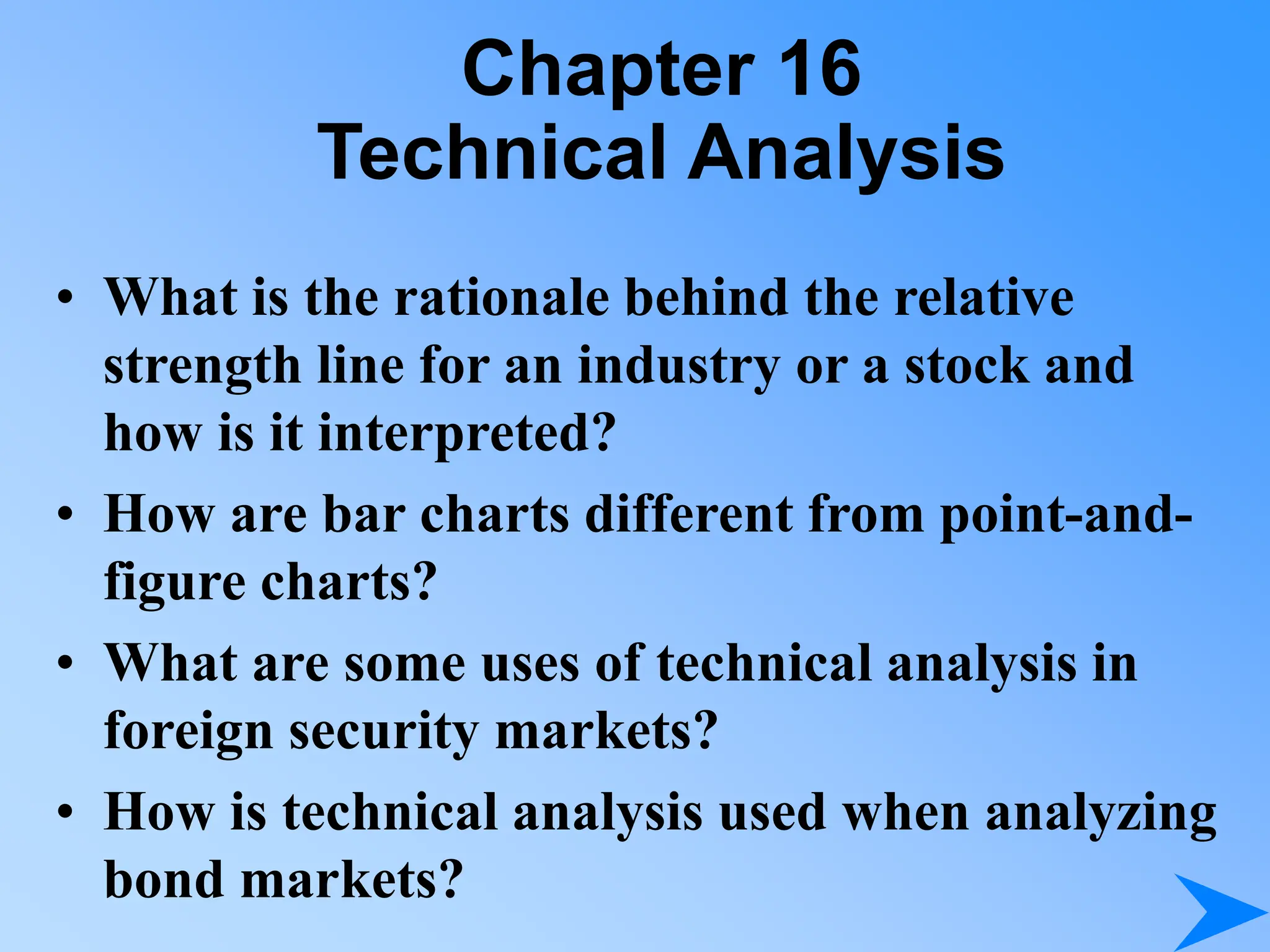 Chapter 16
Technical Analysis

• What is the rationale behind the relative strength line for an industry or a stock and how is it interpreted?
• How are bar charts different from point-and-figure charts?
• What are some uses of technical analysis in foreign security markets?
• How is technical analysis used when analyzing bond markets?